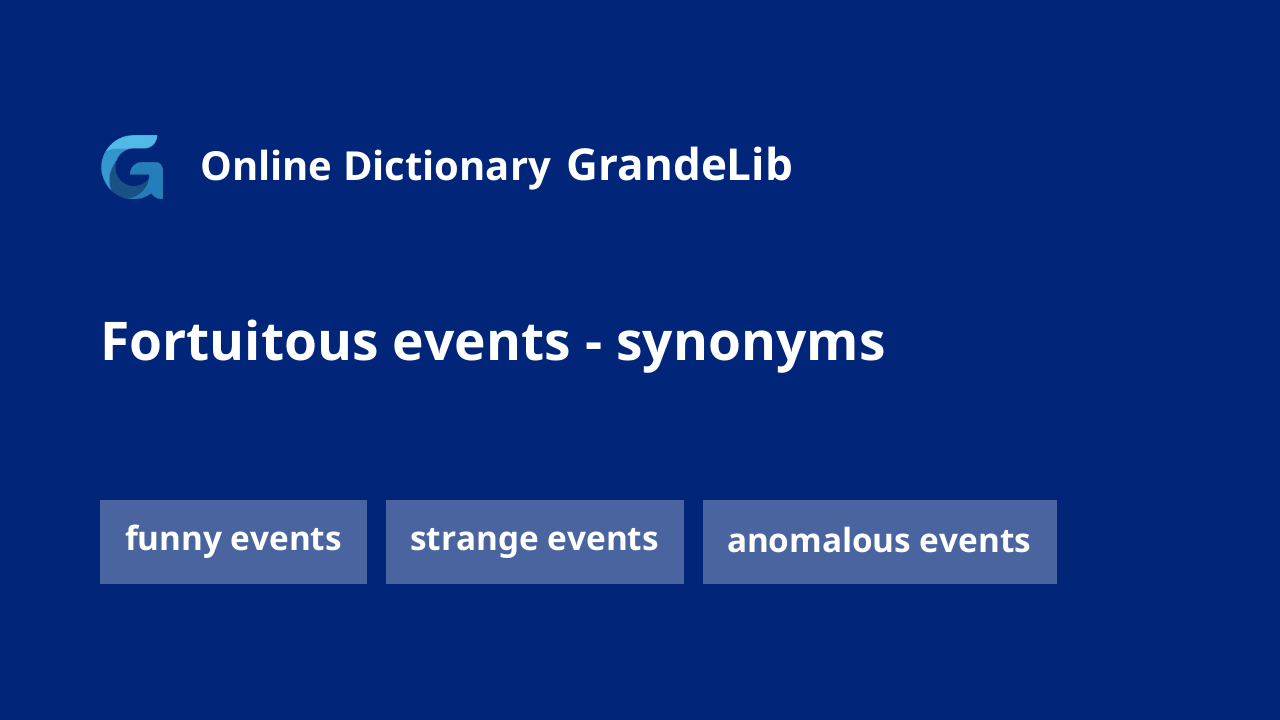 Online Dictionary GrandeLib

Fortuitous events - synonyms

funny events
strange events
anomalous events